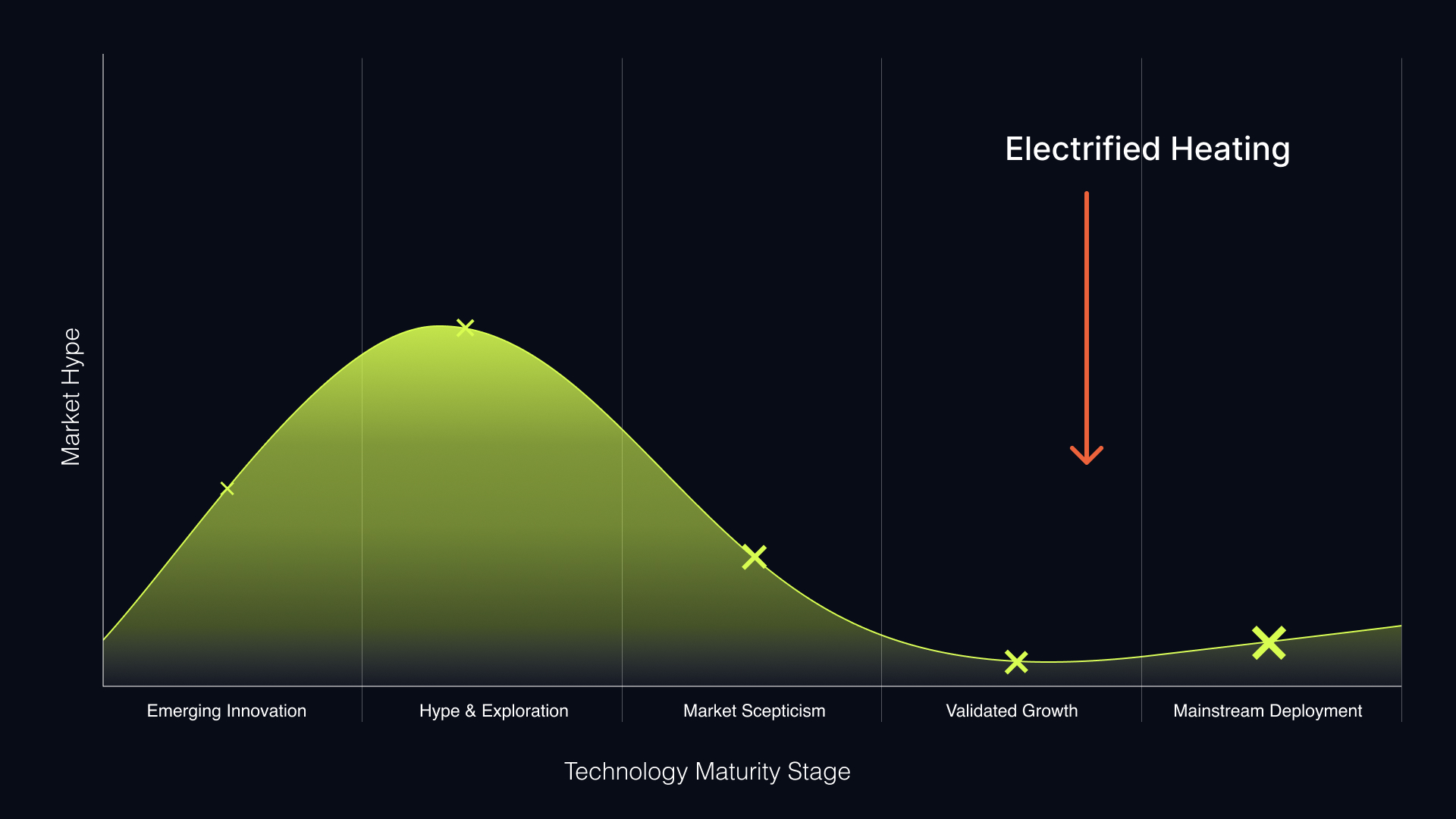 Electrified Heating

Market Hype

Emerging Innovation
Hype & Exploration
Market Scepticism
Validated Growth
Mainstream Deployment

Technology Maturity Stage